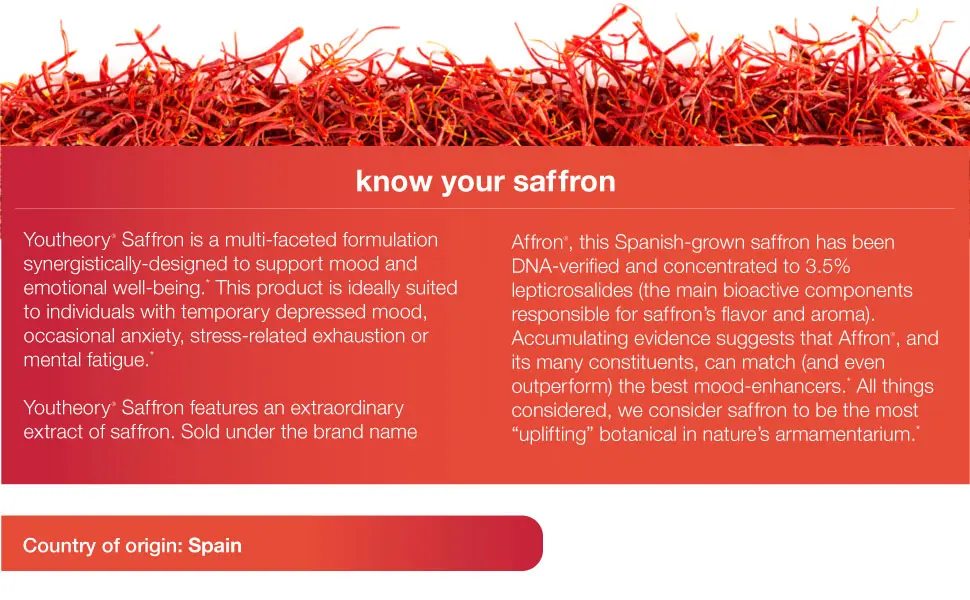 know your saffron

Youtheory® Saffron is a multi-faceted formulation synergistically-designed to support mood and emotional well-being.* This product is ideally suited to individuals with temporary depressed mood, occasional anxiety, stress-related exhaustion or mental fatigue.*

Youtheory® Saffron features an extraordinary extract of saffron. Sold under the brand name

Affron®, this Spanish-grown saffron has been DNA-verified and concentrated to 3.5% lepticrosalides (the main bioactive components responsible for saffron's flavor and aroma). Accumulating evidence suggests that Affron®, and its many constituents, can match (and even outperform) the best mood-enhancers.* All things considered, we consider saffron to be the most "uplifting" botanical in nature's armamentarium.*

Country of origin: Spain